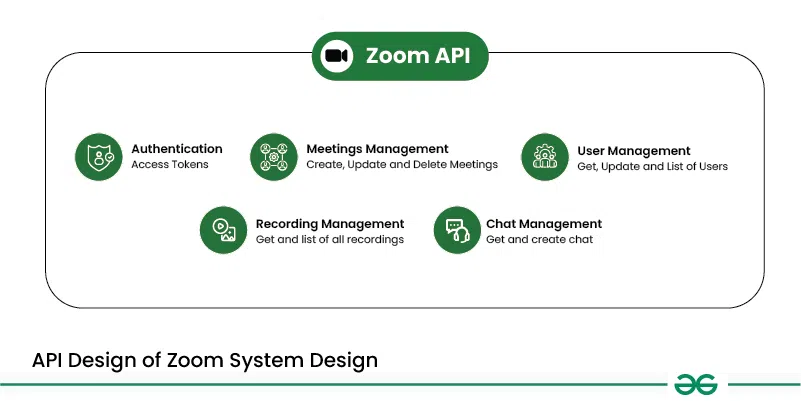 Zoom API

Authentication
Access Tokens

Meetings Management
Create, Update and Delete Meetings

User Management
Get, Update and List of Users

Recording Management
Get and list of all recordings

Chat Management
Get and create chat

API Design of Zoom System Design